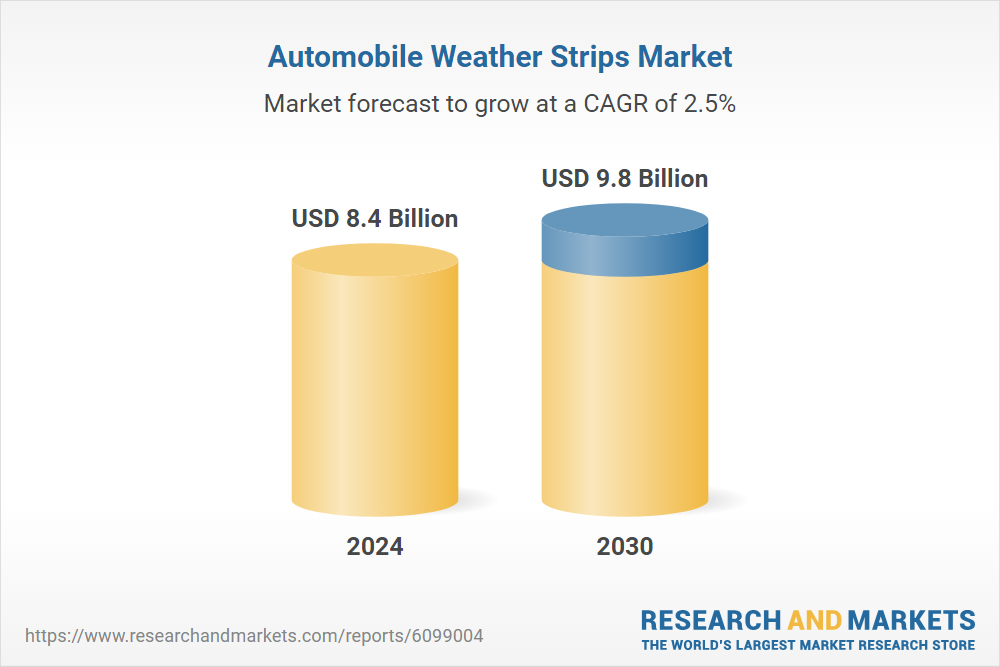 Automobile Weather Strips Market

Market forecast to grow at a CAGR of 2.5%

USD 8.4 Billion

USD 9.8 Billion

2024

2030

https://www.researchandmarkets.com/reports/6099004

RESEARCH AND MARKETS
THE WORLD'S LARGEST MARKET RESEARCH STORE